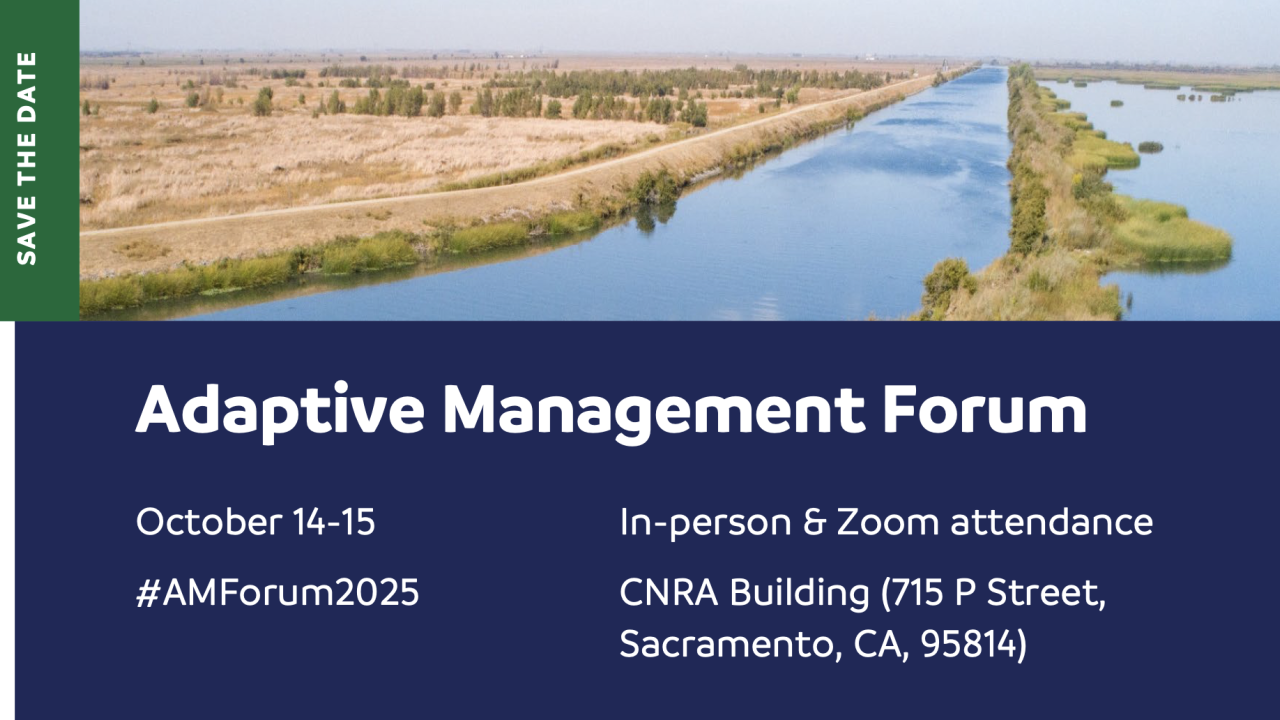 SAVE THE DATE

Adaptive Management Forum

October 14-15

#AMForum2025

In-person & Zoom attendance

CNRA Building (715 P Street, Sacramento, CA, 95814)